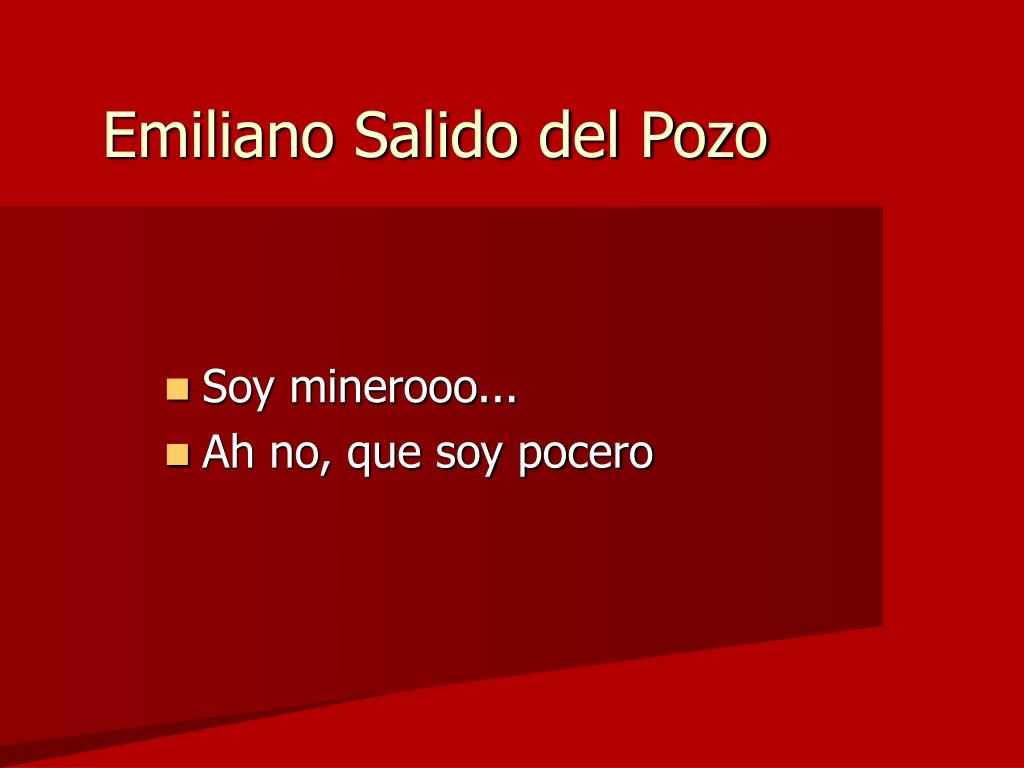 Emiliano Salido del Pozo

- Soy minerooo...
- Ah no, que soy pocero